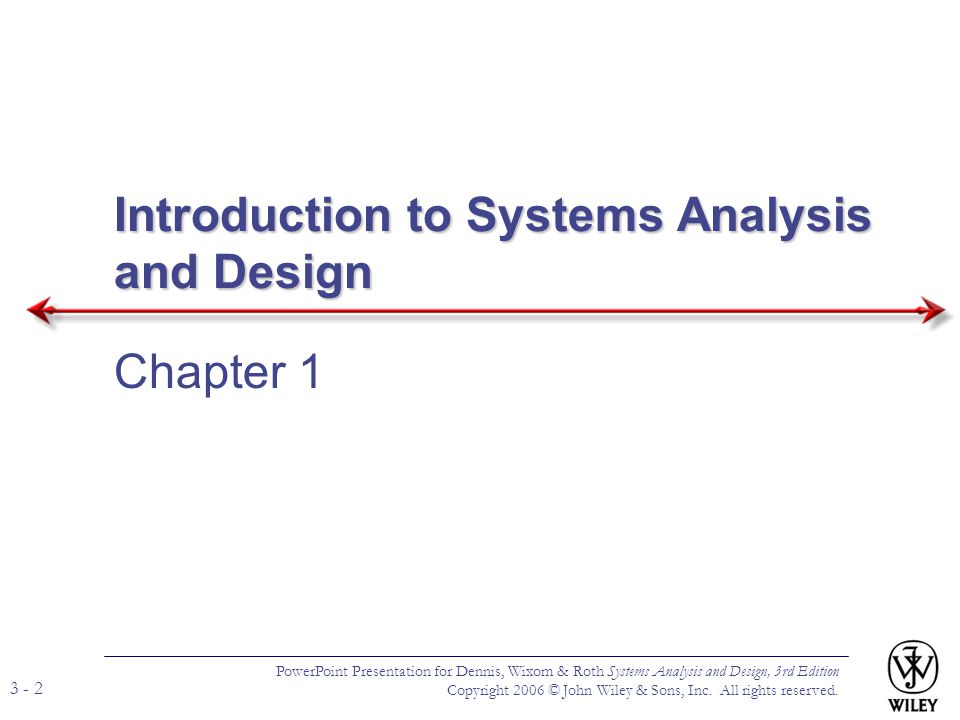 Introduction to Systems Analysis and Design

Chapter 1

3 - 2

PowerPoint Presentation for Dennis, Wixom & Roth Systems Analysis and Design, 3rd Edition
Copyright 2006 © John Wiley & Sons, Inc. All rights reserved.

WILEY